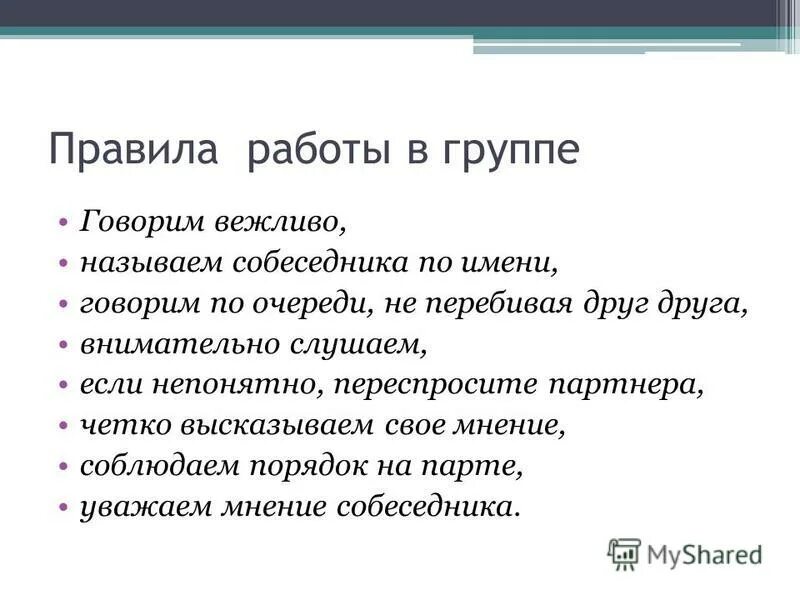 Правила работы в группе

• Говорим вежливо,
• называем собеседника по имени,
• говорим по очереди, не перебивая друг друга,
• внимательно слушаем,
• если непонятно, переспросите партнера,
• четко высказываем свое мнение,
• соблюдаем порядок на парте,
• уважаем мнение собеседника.

MyShared